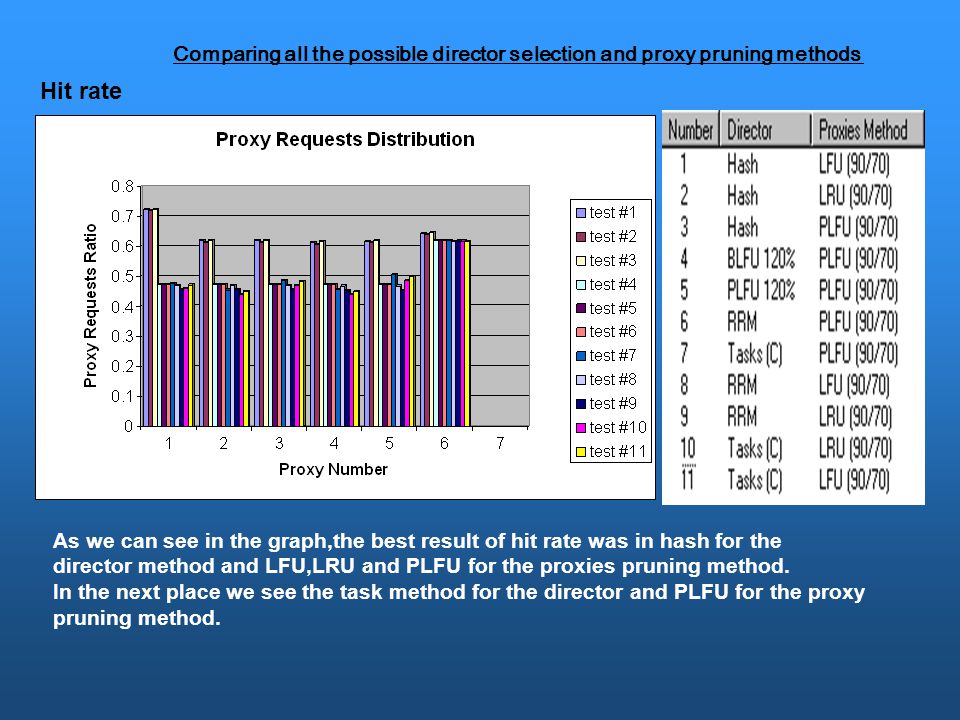 Comparing all the possible director selection and proxy pruning methods

Hit rate

Proxy Requests Distribution

Proxy Requests Ratio

0.8
0.7
0.6
0.5
0.4
0.3
0.2
0.1
0

1 2 3 4 5 6 7

Proxy Number

test #1
test #2
test #3
test #4
test #5
test #6
test #7
test #8
test #9
test #10
test #11

| Number | Director | Proxies Method |
|---|---|---|
| 1 | Hash | LFU (90/70) |
| 2 | Hash | LRU (90/70) |
| 3 | Hash | PLFU (90/70) |
| 4 | BLFU 120% | PLFU (90/70) |
| 5 | PLFU 120% | PLFU (90/70) |
| 6 | RRM | PLFU (90/70) |
| 7 | Tasks (C) | PLFU (90/70) |
| 8 | RRM | LFU (90/70) |
| 9 | RRM | LRU (90/70) |
| 10 | Tasks (C) | LRU (90/70) |
| 11 | Tasks (C) | LFU (90/70) |

As we can see in the graph,the best result of hit rate was in hash for the director method and LFU,LRU and PLFU for the proxies pruning method.
In the next place we see the task method for the director and PLFU for the proxy pruning method.